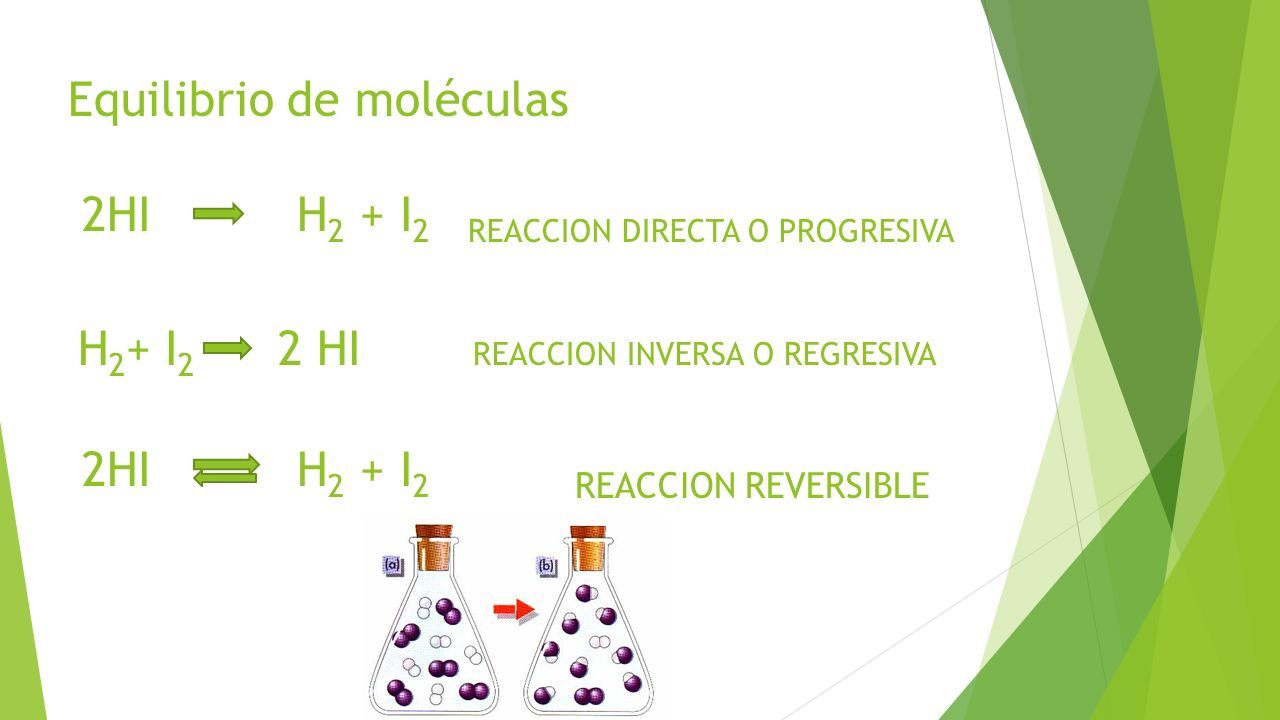 Equilibrio de moléculas

$2HI \rightarrow H_2 + I_2$ REACCION DIRECTA O PROGRESIVA

$H_2 + I_2 \rightarrow 2\ HI$ REACCION INVERSA O REGRESIVA

$2HI \rightleftarrows H_2 + I_2$ REACCION REVERSIBLE

(a)

(b)